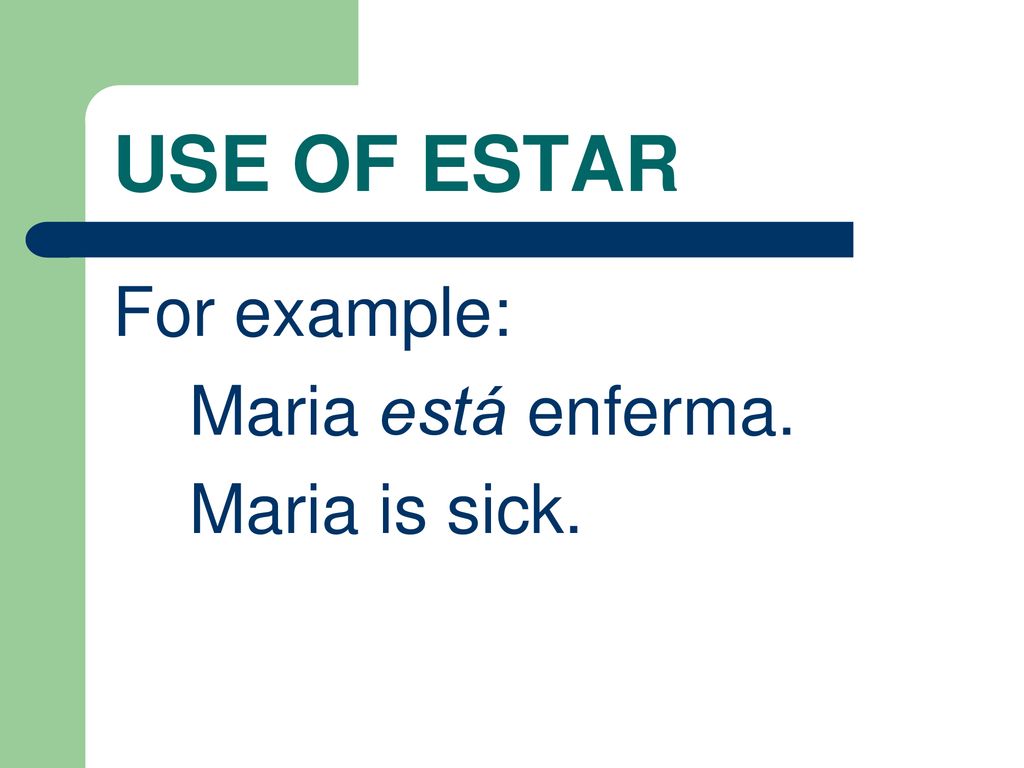 USE OF ESTAR

For example:

Maria está enferma.

Maria is sick.